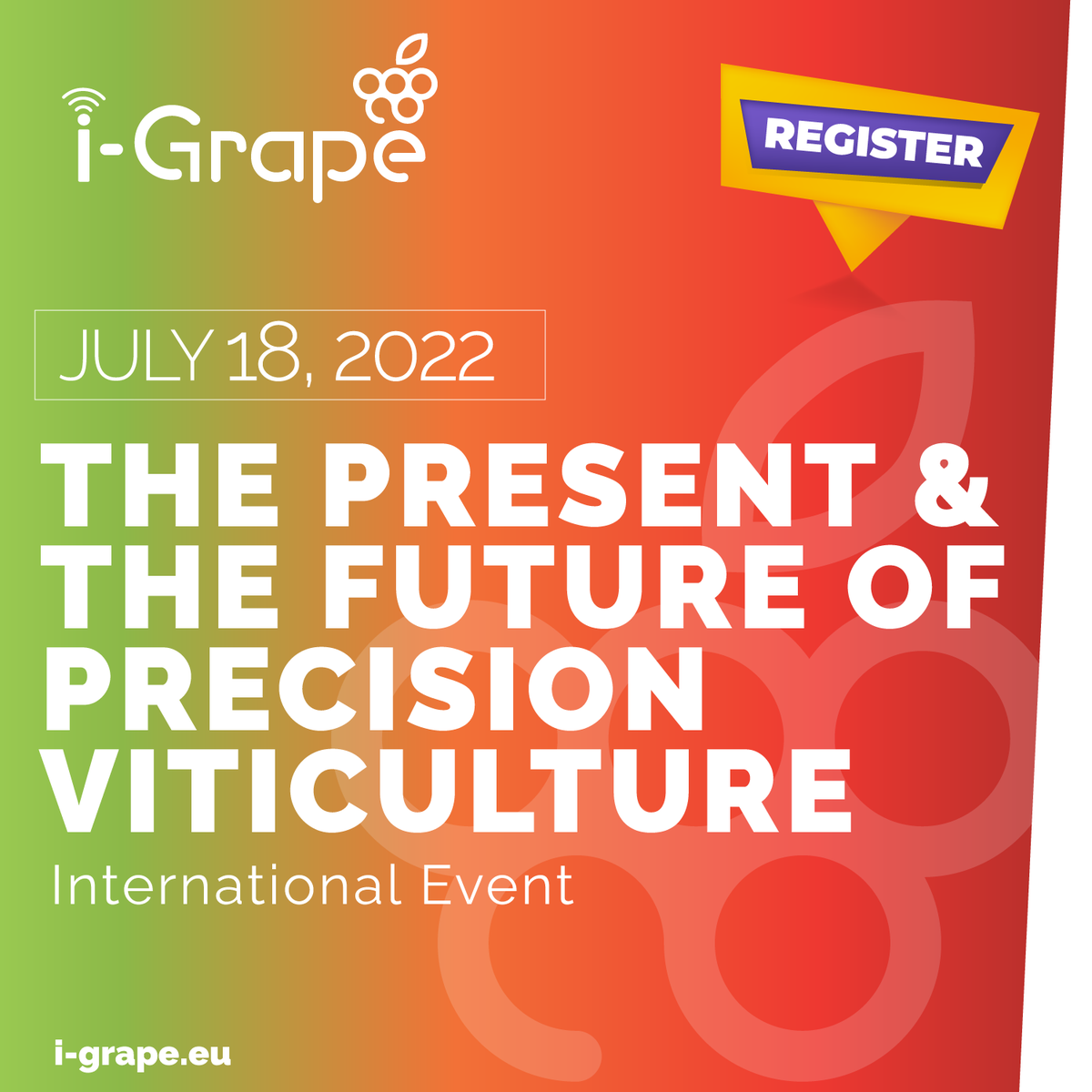 i-Grape

REGISTER

JULY 18, 2022

THE PRESENT & THE FUTURE OF PRECISION VITICULTURE

International Event

i-grape.eu